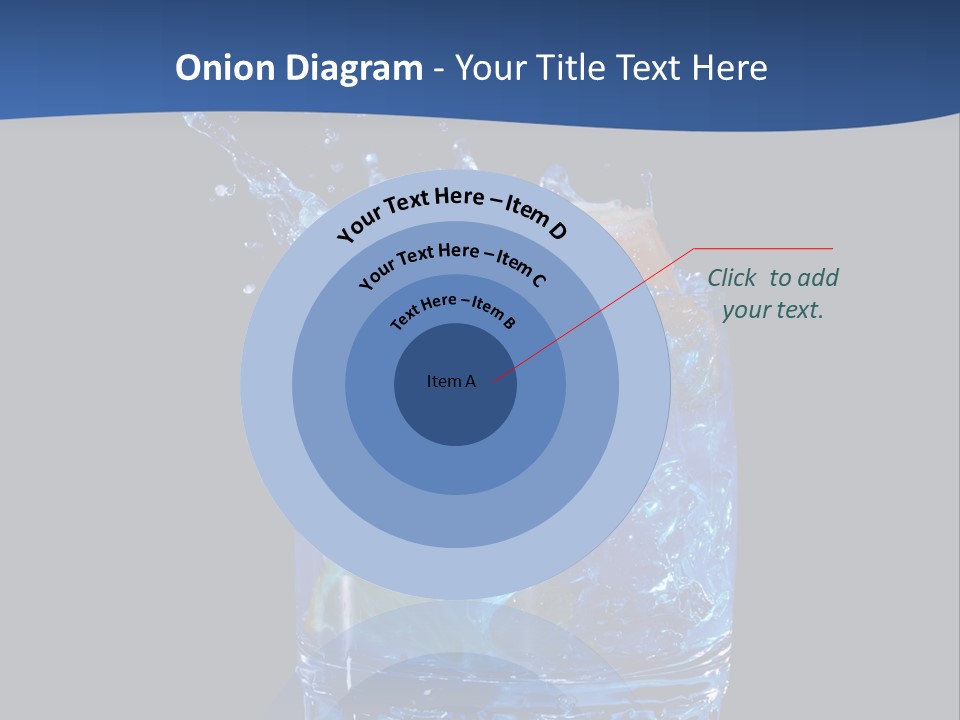 Onion Diagram - Your Title Text Here

Your Text Here – Item D

Your Text Here – Item C

Text Here – Item B

Item A

Click to add your text.